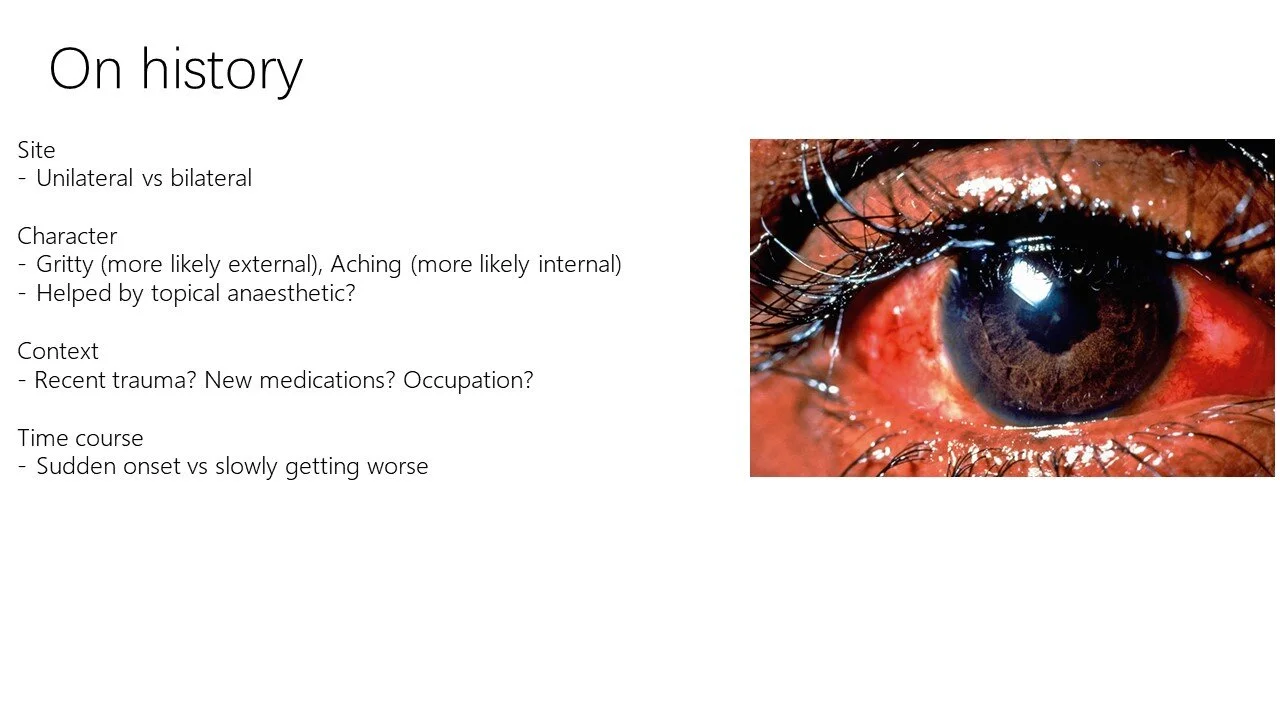 On history

Site
- Unilateral vs bilateral

Character
- Gritty (more likely external), Aching (more likely internal)
- Helped by topical anaesthetic?

Context
- Recent trauma? New medications? Occupation?

Time course
- Sudden onset vs slowly getting worse